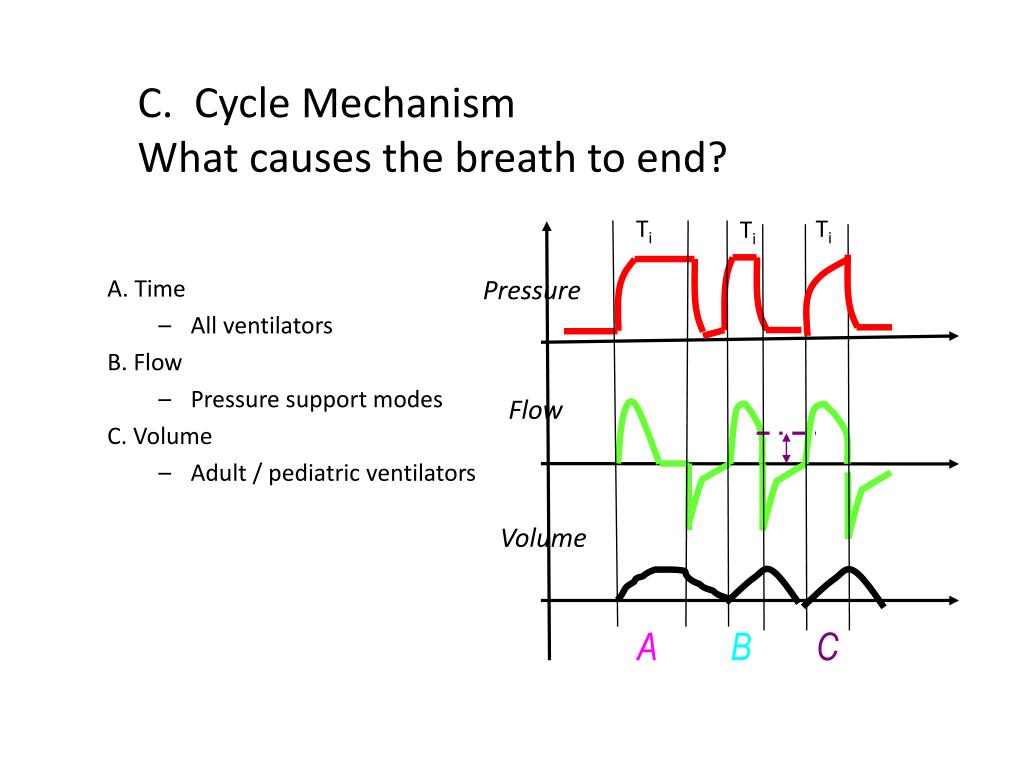 C. Cycle Mechanism
What causes the breath to end?

A. Time
– All ventilators
B. Flow
– Pressure support modes
C. Volume
– Adult / pediatric ventilators

$T_i$ $T_i$ $T_i$

Pressure

Flow

Volume

A B C